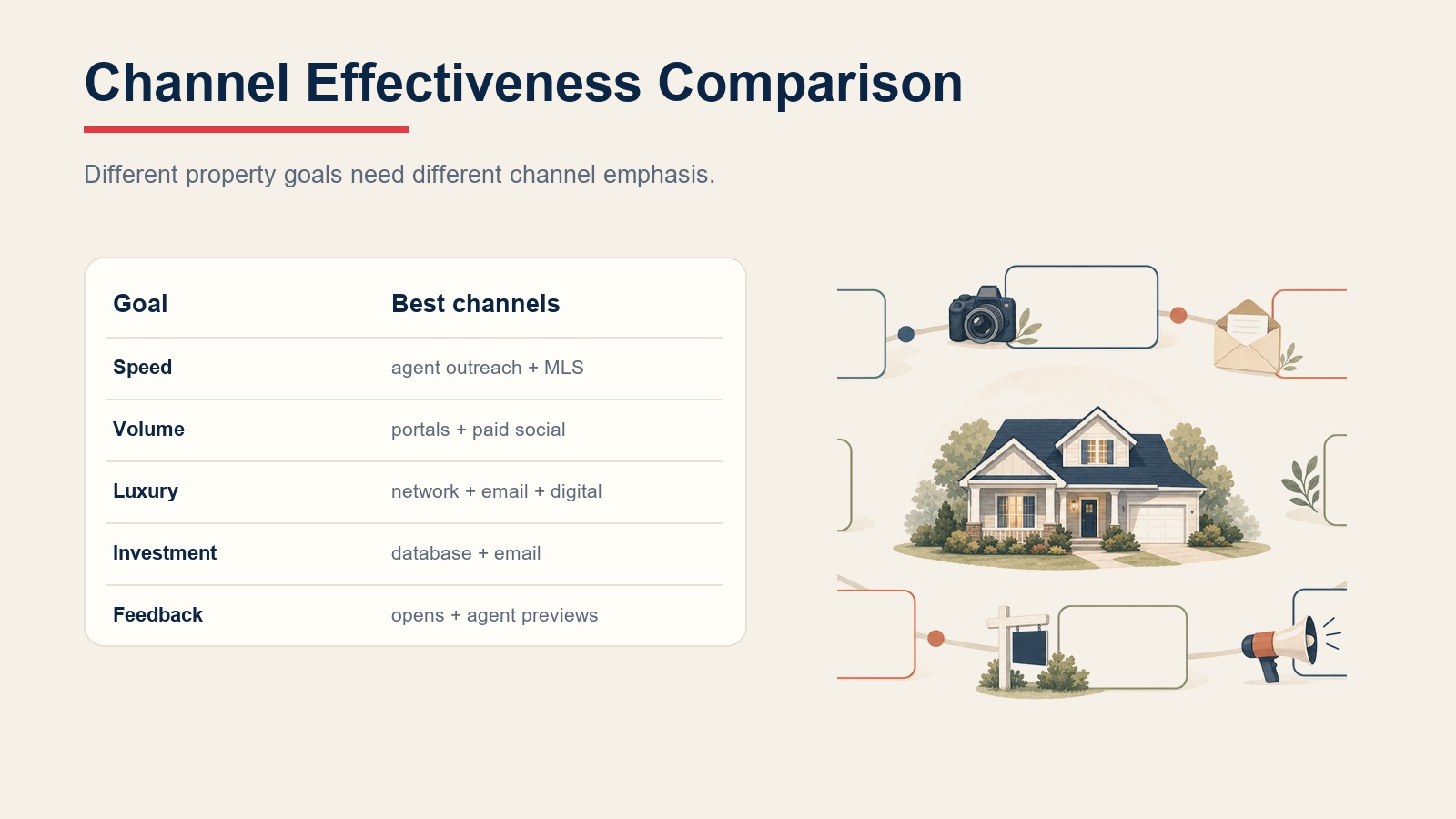 Channel Effectiveness Comparison

Different property goals need different channel emphasis.

| Goal | Best channels |
|---|---|
| Speed | agent outreach + MLS |
| Volume | portals + paid social |
| Luxury | network + email + digital |
| Investment | database + email |
| Feedback | opens + agent previews |